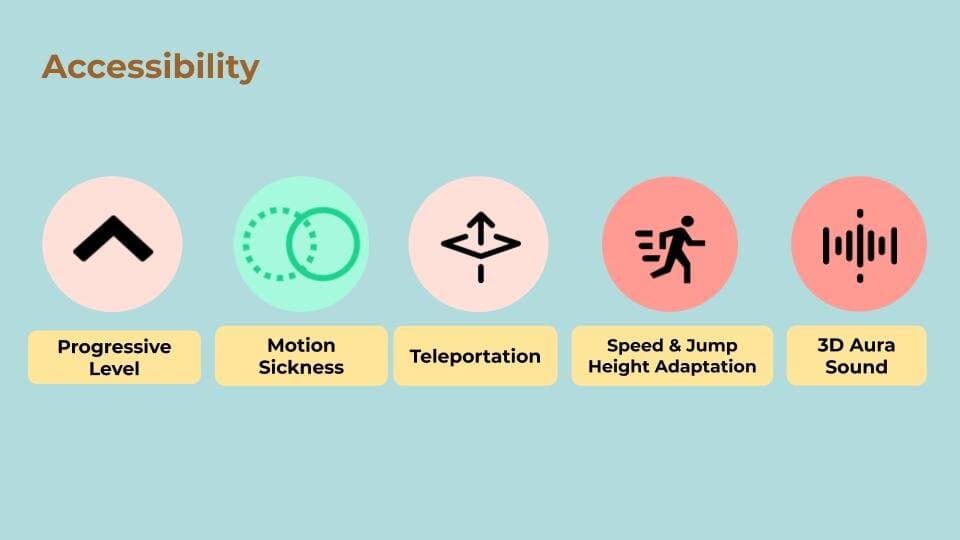 Accessibility

Progressive Level

Motion Sickness

Teleportation

Speed & Jump Height Adaptation

3D Aura Sound